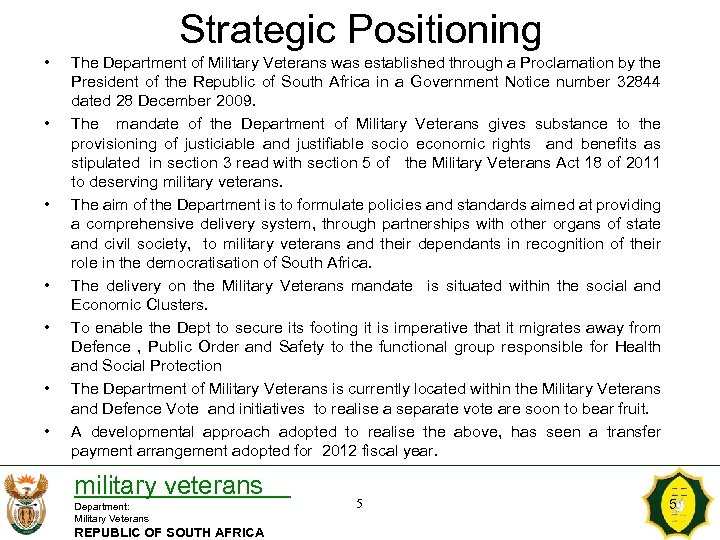 Strategic Positioning

• The Department of Military Veterans was established through a Proclamation by the President of the Republic of South Africa in a Government Notice number 32844 dated 28 December 2009.

• The mandate of the Department of Military Veterans gives substance to the provisioning of justiciable and justifiable socio economic rights and benefits as stipulated in section 3 read with section 5 of the Military Veterans Act 18 of 2011 to deserving military veterans.

• The aim of the Department is to formulate policies and standards aimed at providing a comprehensive delivery system, through partnerships with other organs of state and civil society, to military veterans and their dependants in recognition of their role in the democratisation of South Africa.

• The delivery on the Military Veterans mandate is situated within the social and Economic Clusters.

• To enable the Dept to secure its footing it is imperative that it migrates away from Defence , Public Order and Safety to the functional group responsible for Health and Social Protection

• The Department of Military Veterans is currently located within the Military Veterans and Defence Vote and initiatives to realise a separate vote are soon to bear fruit.

• A developmental approach adopted to realise the above, has seen a transfer payment arrangement adopted for 2012 fiscal year.

military veterans
Department:
Military Veterans
REPUBLIC OF SOUTH AFRICA

5

5